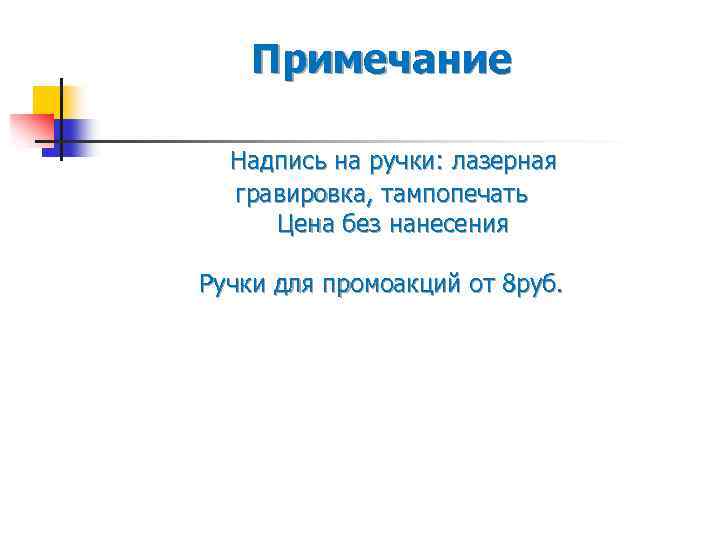 Примечание

Надпись на ручки: лазерная гравировка, тампопечать
Цена без нанесения

Ручки для промоакций от 8руб.